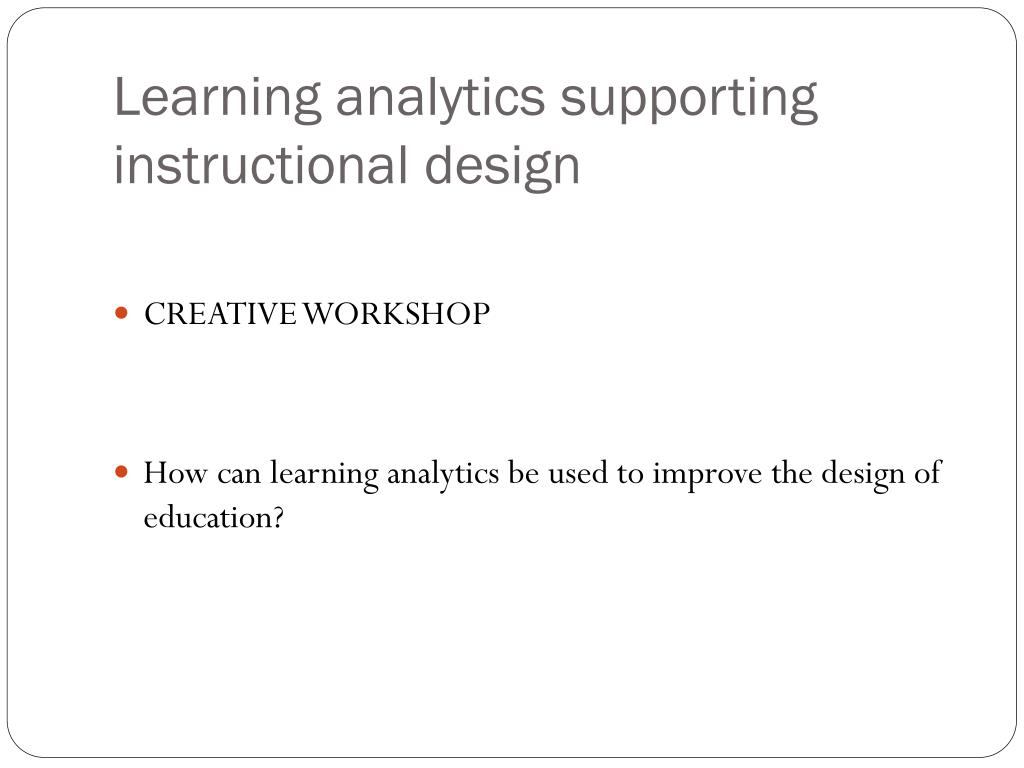 Learning analytics supporting instructional design

CREATIVE WORKSHOP

How can learning analytics be used to improve the design of education?